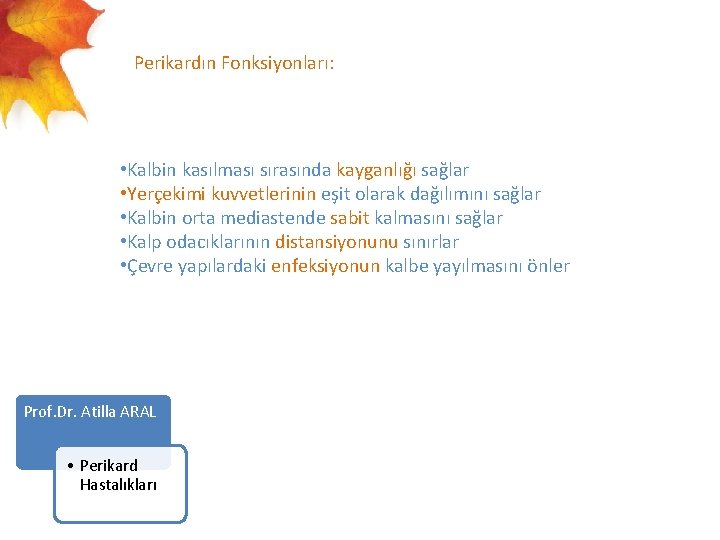 Perikardın Fonksiyonları:

•Kalbin kasılması sırasında kayganlığı sağlar
•Yerçekimi kuvvetlerinin eşit olarak dağılımını sağlar
•Kalbin orta mediastende sabit kalmasını sağlar
•Kalp odacıklarının distansiyonunu sınırlar
•Çevre yapılardaki enfeksiyonun kalbe yayılmasını önler

Prof.Dr. Atilla ARAL

• Perikard Hastalıkları